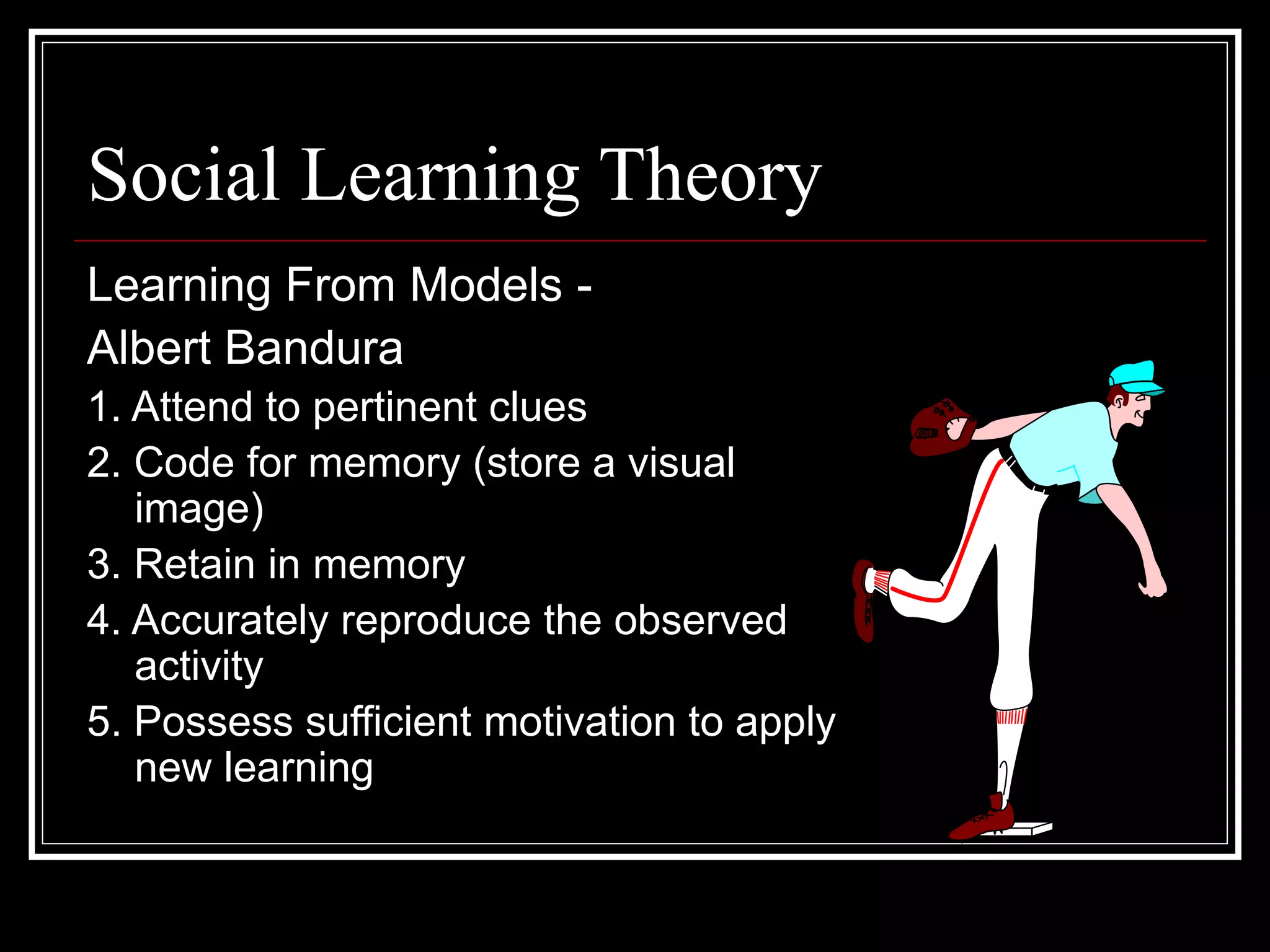 Social Learning Theory

Learning From Models -

Albert Bandura

1. Attend to pertinent clues

2. Code for memory (store a visual image)

3. Retain in memory

4. Accurately reproduce the observed activity

5. Possess sufficient motivation to apply new learning